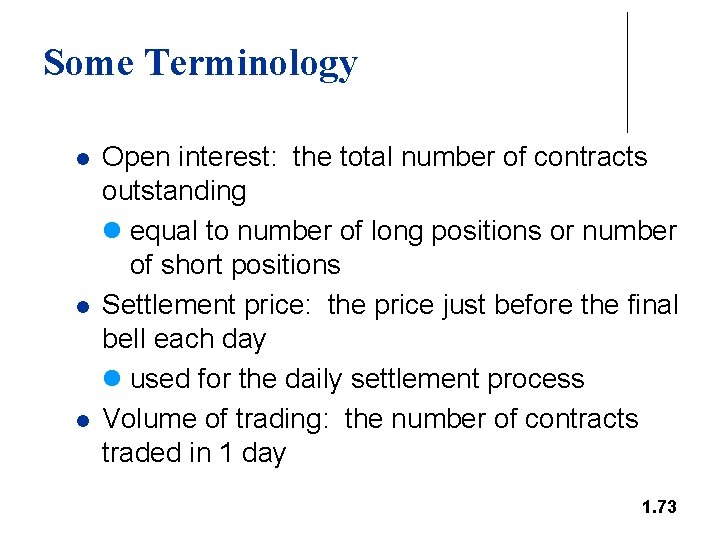 Some Terminology

- Open interest: the total number of contracts outstanding
  - equal to number of long positions or number of short positions
- Settlement price: the price just before the final bell each day
  - used for the daily settlement process
- Volume of trading: the number of contracts traded in 1 day

1.73